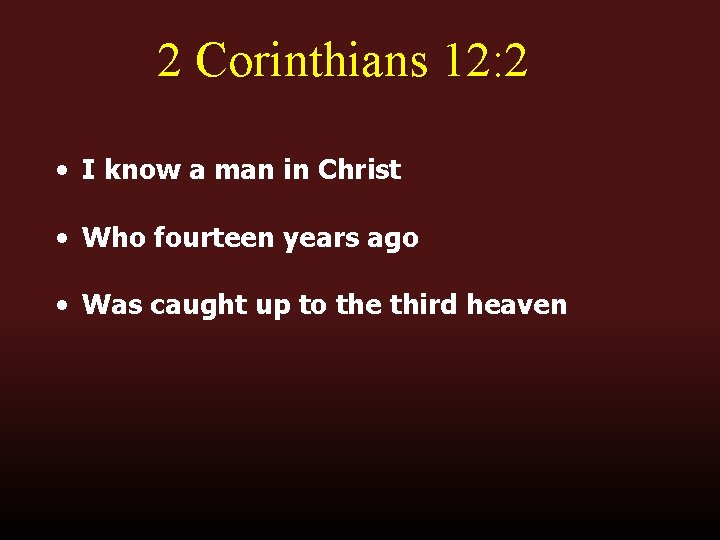 2 Corinthians 12:2

• I know a man in Christ

• Who fourteen years ago

• Was caught up to the third heaven